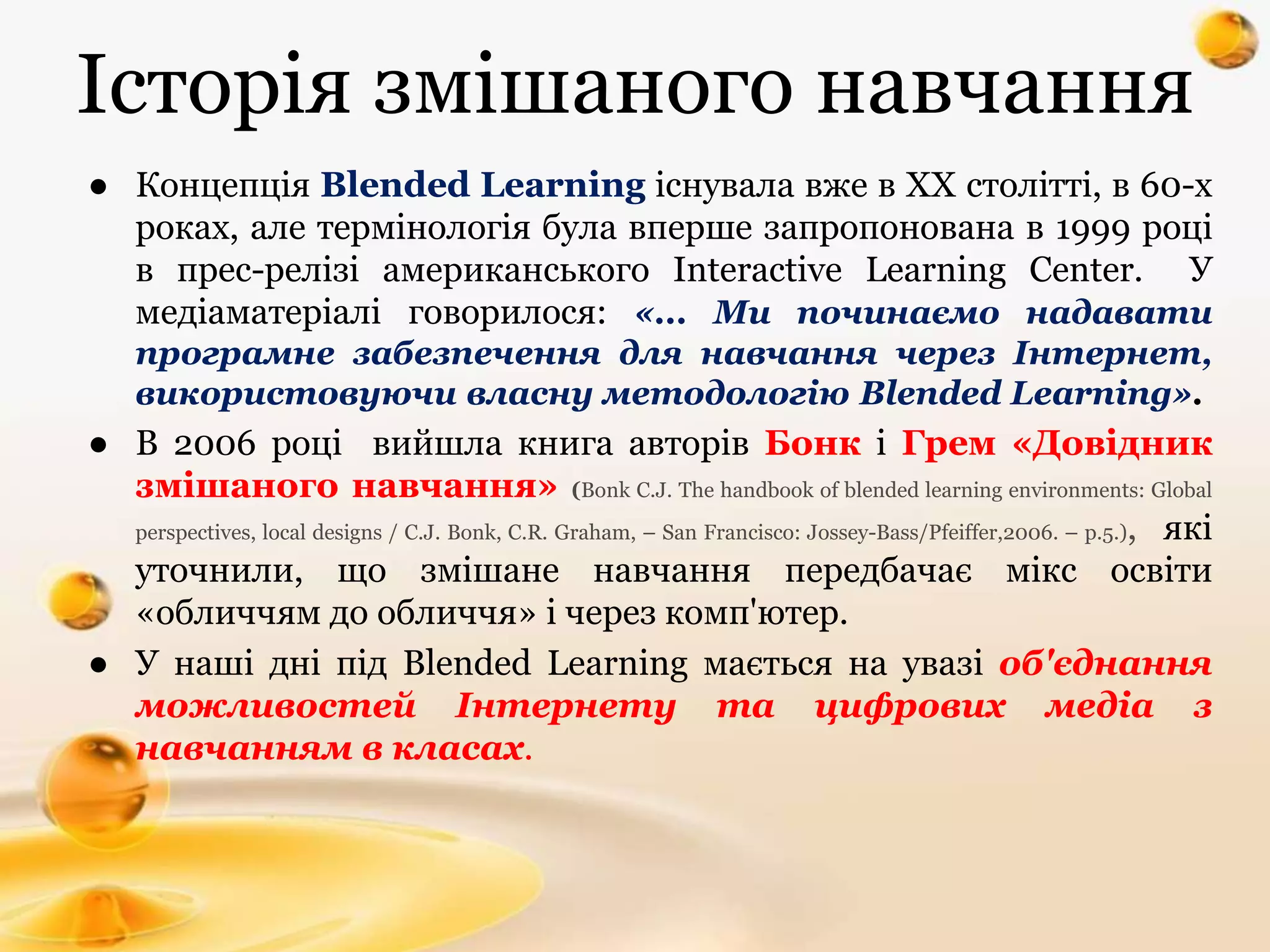 Історія змішаного навчання

● Концепція Blended Learning існувала вже в XX столітті, в 60-х роках, але термінологія була вперше запропонована в 1999 році в прес-релізі американського Interactive Learning Center. У медіаматеріалі говорилося: «... Ми починаємо надавати програмне забезпечення для навчання через Інтернет, використовуючи власну методологію Blended Learning».

● В 2006 році вийшла книга авторів Бонк і Грем «Довідник змішаного навчання» (Bonk C.J. The handbook of blended learning environments: Global perspectives, local designs / C.J. Bonk, C.R. Graham, – San Francisco: Jossey-Bass/Pfeiffer,2006. – p.5.), які уточнили, що змішане навчання передбачає мікс освіти «обличчям до обличчя» і через комп'ютер.

● У наші дні під Blended Learning мається на увазі об'єднання можливостей Інтернету та цифрових медіа з навчанням в класах.